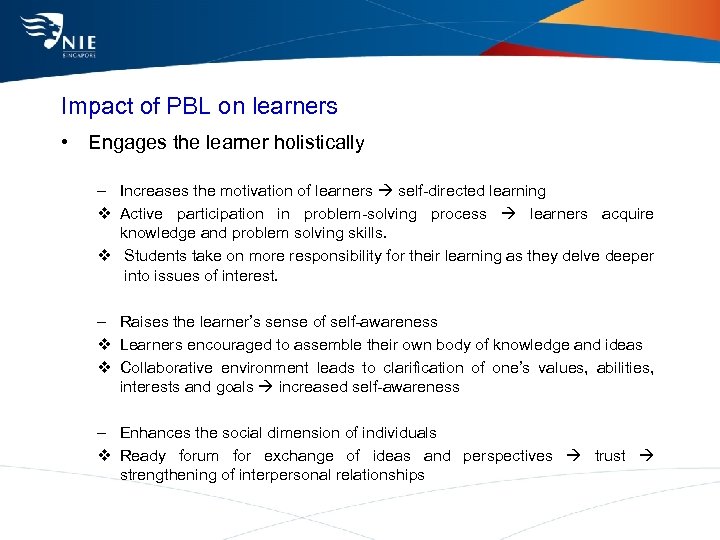 NIE
SINGAPORE

Impact of PBL on learners

• Engages the learner holistically

– Increases the motivation of learners → self-directed learning
❖ Active participation in problem-solving process → learners acquire knowledge and problem solving skills.
❖ Students take on more responsibility for their learning as they delve deeper into issues of interest.

– Raises the learner's sense of self-awareness
❖ Learners encouraged to assemble their own body of knowledge and ideas
❖ Collaborative environment leads to clarification of one's values, abilities, interests and goals → increased self-awareness

– Enhances the social dimension of individuals
❖ Ready forum for exchange of ideas and perspectives → trust → strengthening of interpersonal relationships